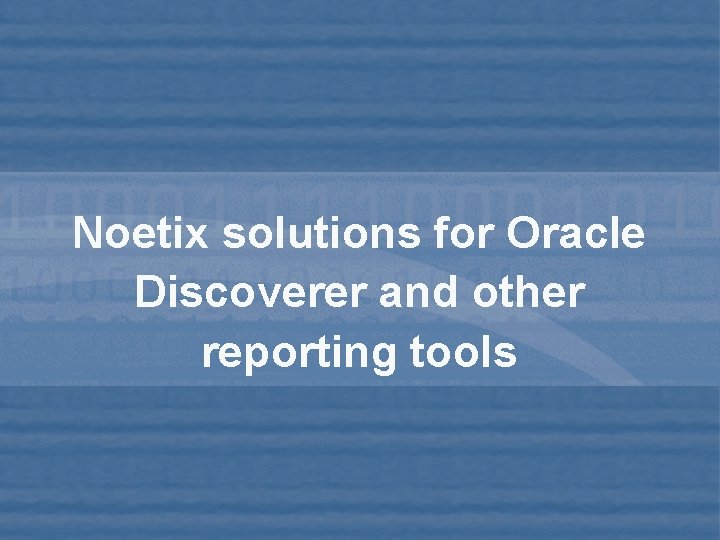 Noetix solutions for Oracle Discoverer and other reporting tools